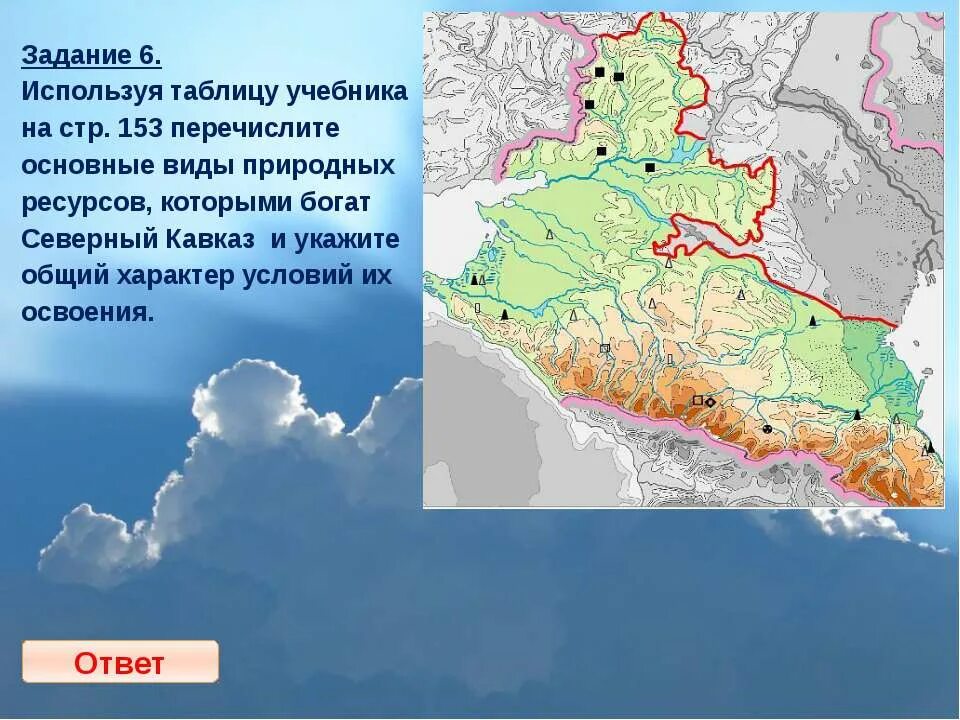 Задание 6.
Используя таблицу учебника на стр. 153 перечислите основные виды природных ресурсов, которыми богат Северный Кавказ и укажите общий характер условий их освоения.

Ответ